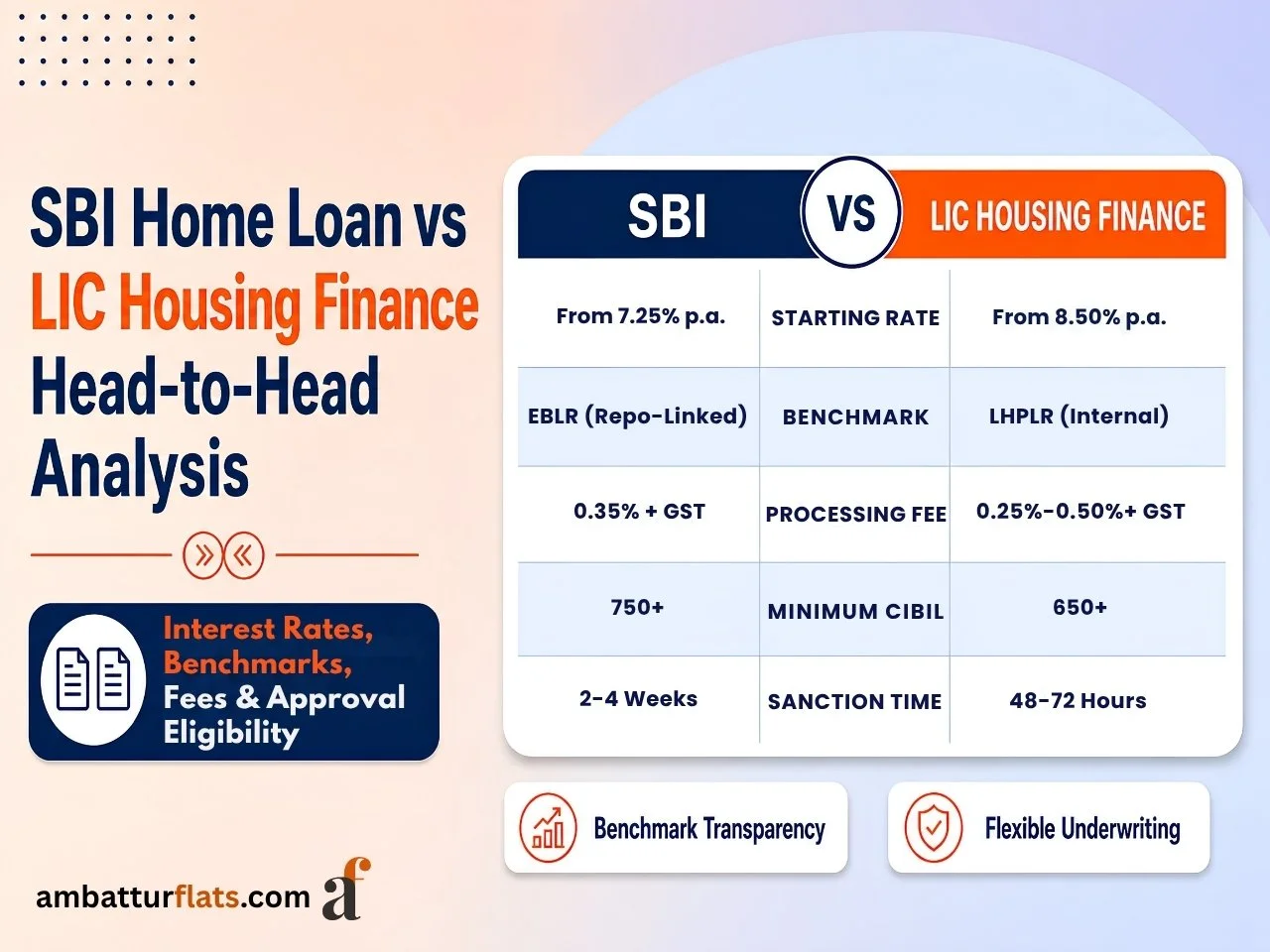 SBI Home Loan vs LIC Housing Finance Head-to-Head Analysis

Interest Rates, Benchmarks, Fees & Approval Eligibility

| SBI | VS | LIC HOUSING FINANCE |
|---|---|---|
| From 7.25% p.a. | STARTING RATE | From 8.50% p.a. |
| EBLR (Repo-Linked) | BENCHMARK | LHPLR (Internal) |
| 0.35% + GST | PROCESSING FEE | 0.25%-0.50%+ GST |
| 750+ | MINIMUM CIBIL | 650+ |
| 2-4 Weeks | SANCTION TIME | 48-72 Hours |

Benchmark Transparency

Flexible Underwriting

ambatturflats.com af